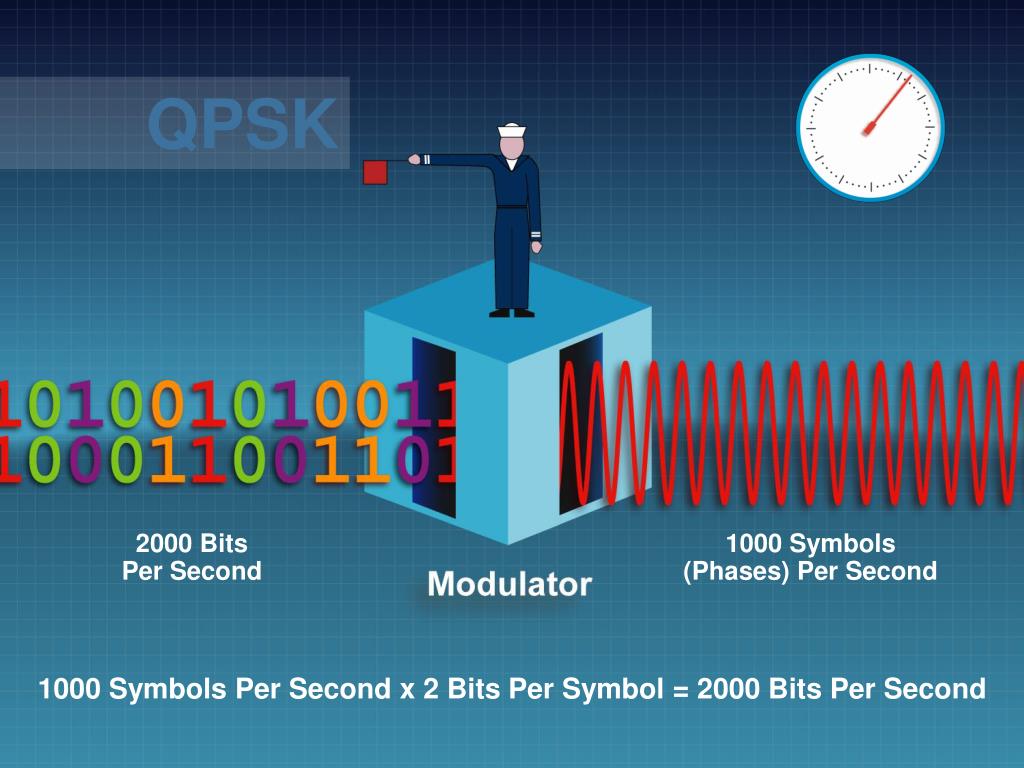 QPSK

1010010100011
1000110011101

2000 Bits
Per Second

Modulator

1000 Symbols
(Phases) Per Second

1000 Symbols Per Second x 2 Bits Per Symbol = 2000 Bits Per Second